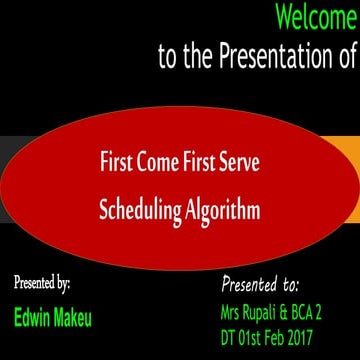 Welcome
to the Presentation of

First Come First Serve
Scheduling Algorithm

Presented by:
Edwin Makeu

Presented to:
Mrs Rupali & BCA 2
DT 01st Feb 2017